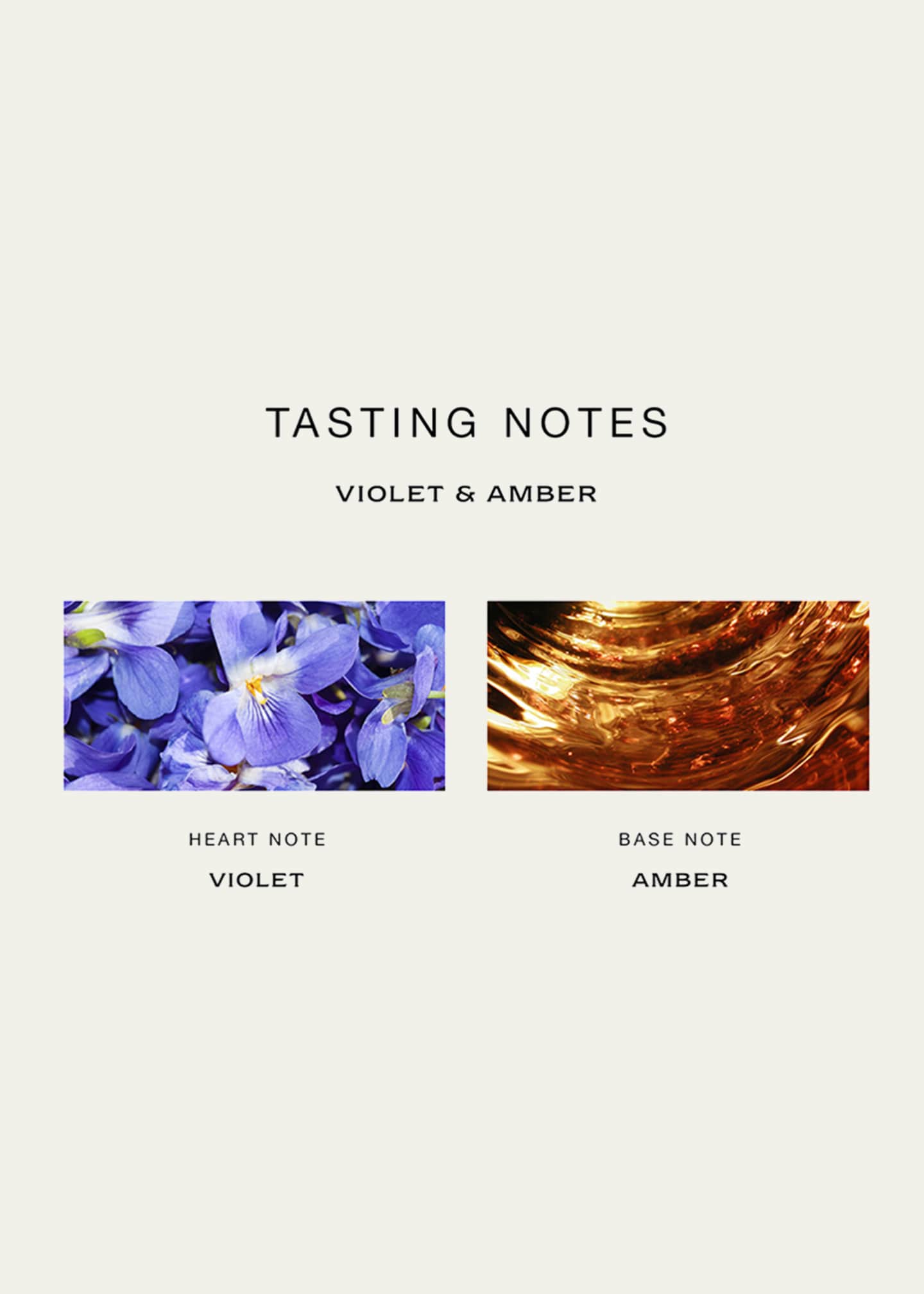 TASTING NOTES

VIOLET & AMBER

HEART NOTE

VIOLET

BASE NOTE

AMBER